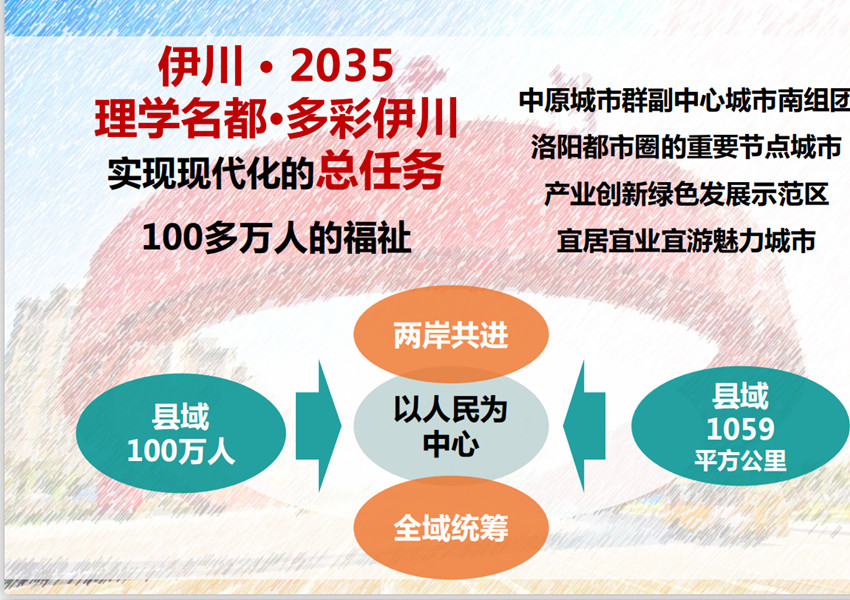 伊川·2035
理学名都·多彩伊川
实现现代化的总任务

100多万人的福祉

中原城市群副中心城市南组团
洛阳都市圈的重要节点城市
产业创新绿色发展示范区
宜居宜业宜游魅力城市

两岸共进

县域
100万人

以人民为中心

县域
1059
平方公里

全域统筹